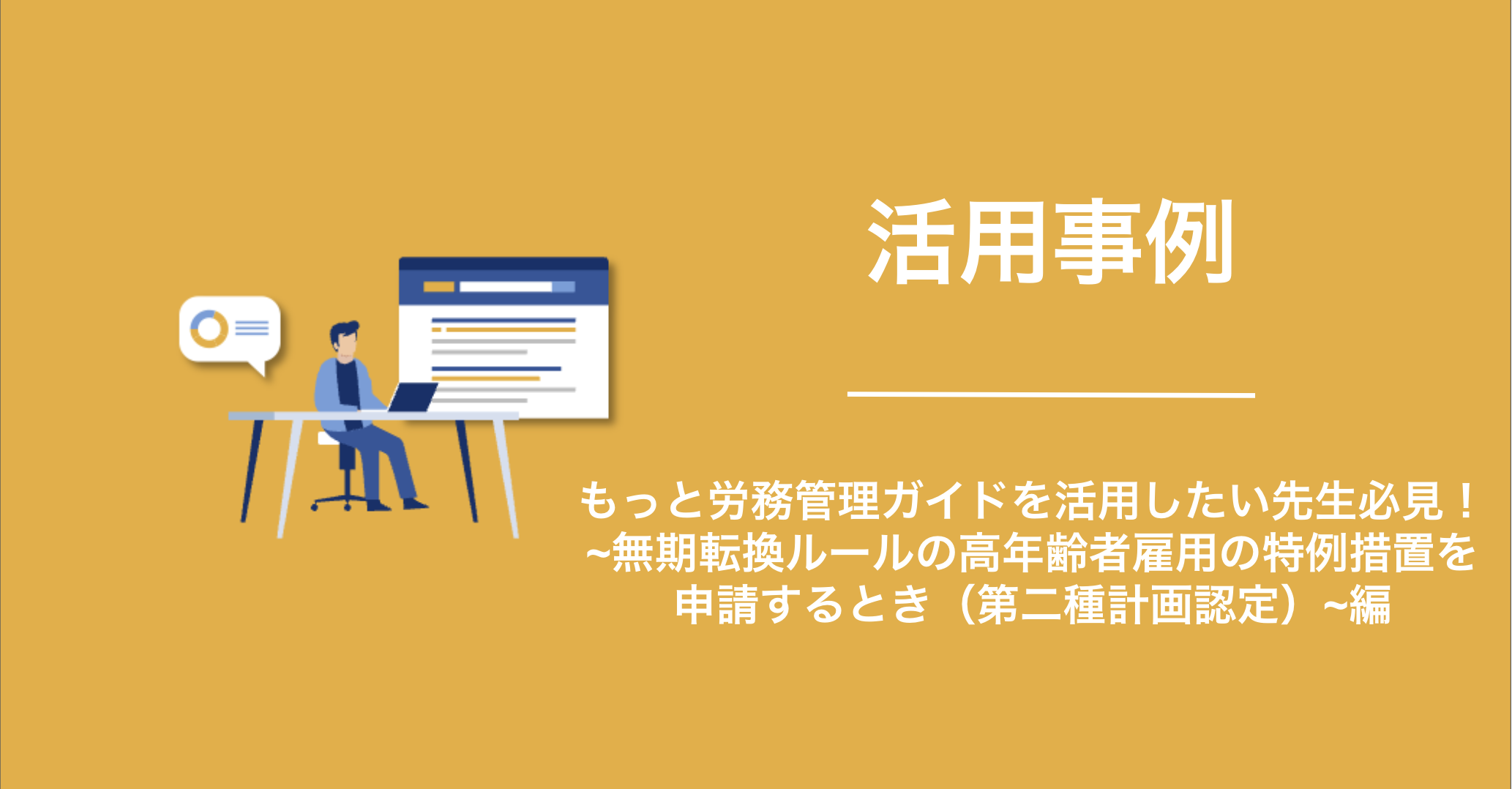 活用事例

もっと労務管理ガイドを活用したい先生必見！
~無期転換ルールの高年齢者雇用の特例措置を申請するとき（第二種計画認定）~編